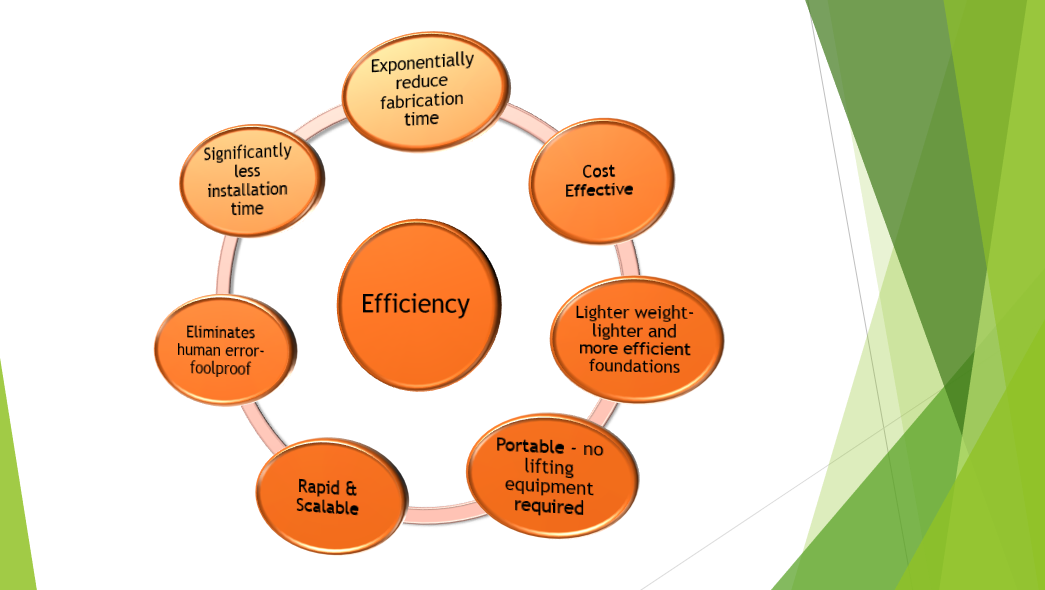 Efficiency

Exponentially reduce fabrication time

Cost Effective

Lighter weight- lighter and more efficient foundations

Portable - no lifting equipment required

Rapid & Scalable

Eliminates human error- foolproof

Significantly less installation time